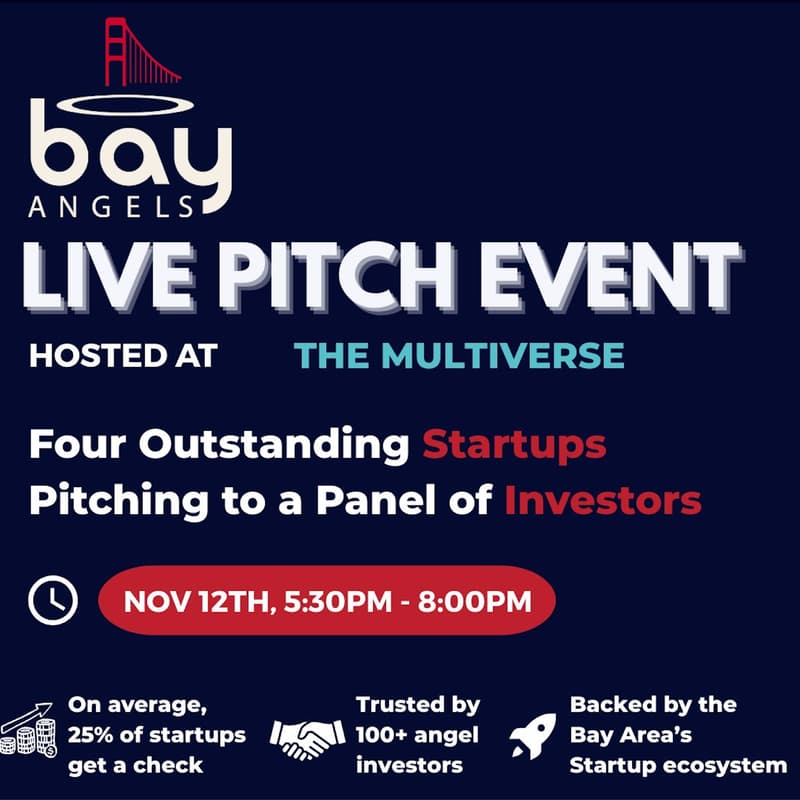 bay
ANGELS

LIVE PITCH EVENT

HOSTED AT THE MULTIVERSE

Four Outstanding Startups Pitching to a Panel of Investors

NOV 12TH, 5:30PM - 8:00PM

On average, 25% of startups get a check

Trusted by 100+ angel investors

Backed by the Bay Area's Startup ecosystem